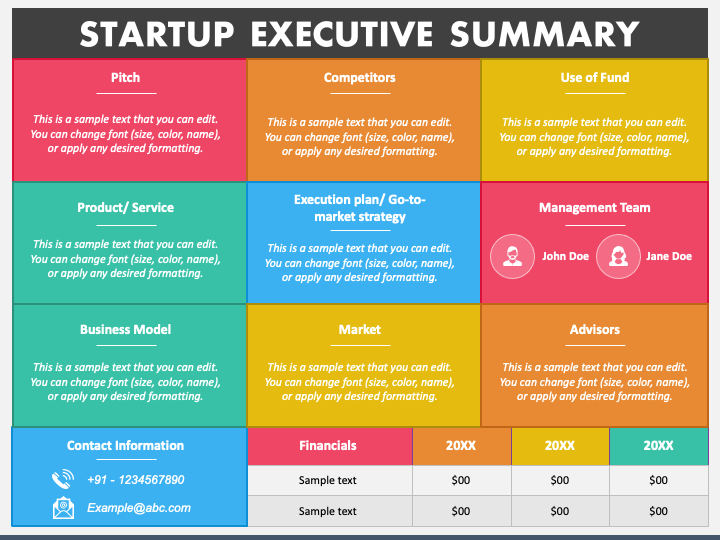 STARTUP EXECUTIVE SUMMARY

Pitch

This is a sample text that you can edit. You can change font (size, color, name), or apply any desired formatting.

Competitors

This is a sample text that you can edit. You can change font (size, color, name), or apply any desired formatting.

Use of Fund

This is a sample text that you can edit. You can change font (size, color, name), or apply any desired formatting.

Product/ Service

This is a sample text that you can edit. You can change font (size, color, name), or apply any desired formatting.

Execution plan/ Go-to-market strategy

This is a sample text that you can edit. You can change font (size, color, name), or apply any desired formatting.

Management Team

John Doe

Jane Doe

Business Model

This is a sample text that you can edit. You can change font (size, color, name), or apply any desired formatting.

Market

This is a sample text that you can edit. You can change font (size, color, name), or apply any desired formatting.

Advisors

This is a sample text that you can edit. You can change font (size, color, name), or apply any desired formatting.

Contact Information

+91 - 1234567890

Example@abc.com

| Financials | 20XX | 20XX | 20XX |
|---|---|---|---|
| Sample text | $00 | $00 | $00 |
| Sample text | $00 | $00 | $00 |